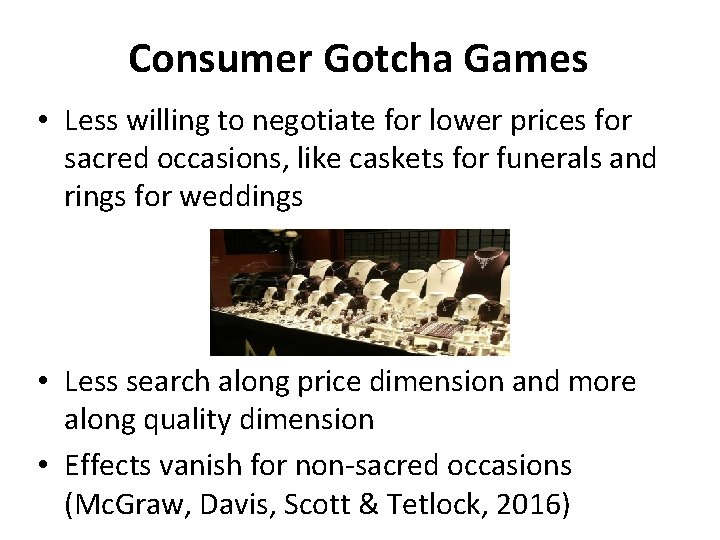 Consumer Gotcha Games

• Less willing to negotiate for lower prices for sacred occasions, like caskets for funerals and rings for weddings

• Less search along price dimension and more along quality dimension
• Effects vanish for non-sacred occasions (McGraw, Davis, Scott & Tetlock, 2016)